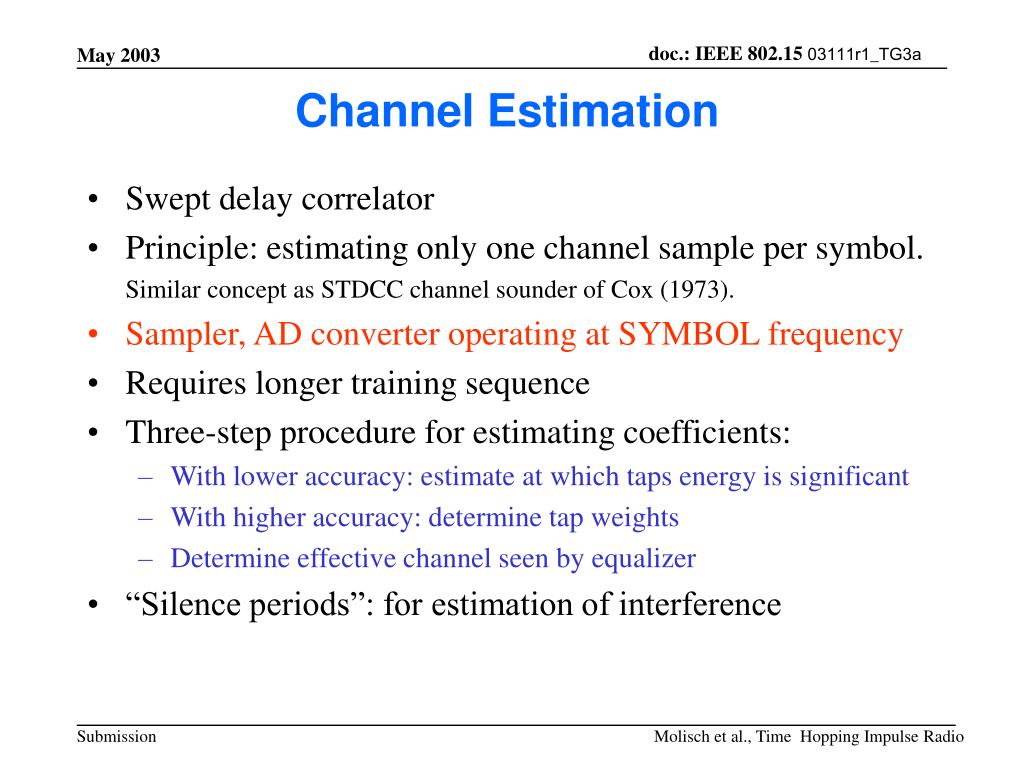 May 2003

doc.: IEEE 802.15 03111r1_TG3a

Channel Estimation

• Swept delay correlator
• Principle: estimating only one channel sample per symbol. Similar concept as STDCC channel sounder of Cox (1973).
• Sampler, AD converter operating at SYMBOL frequency
• Requires longer training sequence
• Three-step procedure for estimating coefficients:
– With lower accuracy: estimate at which taps energy is significant
– With higher accuracy: determine tap weights
– Determine effective channel seen by equalizer
• “Silence periods”: for estimation of interference

Submission

Molisch et al., Time Hopping Impulse Radio